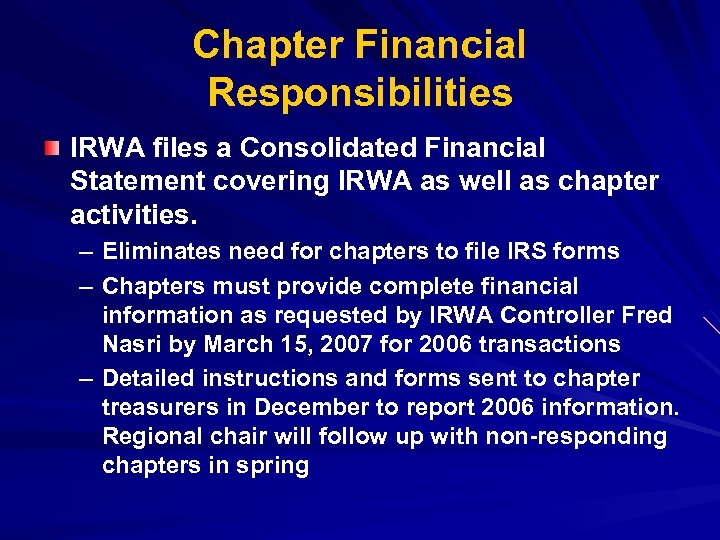 Chapter Financial Responsibilities

IRWA files a Consolidated Financial Statement covering IRWA as well as chapter activities.

– Eliminates need for chapters to file IRS forms

– Chapters must provide complete financial information as requested by IRWA Controller Fred Nasri by March 15, 2007 for 2006 transactions

– Detailed instructions and forms sent to chapter treasurers in December to report 2006 information. Regional chair will follow up with non-responding chapters in spring